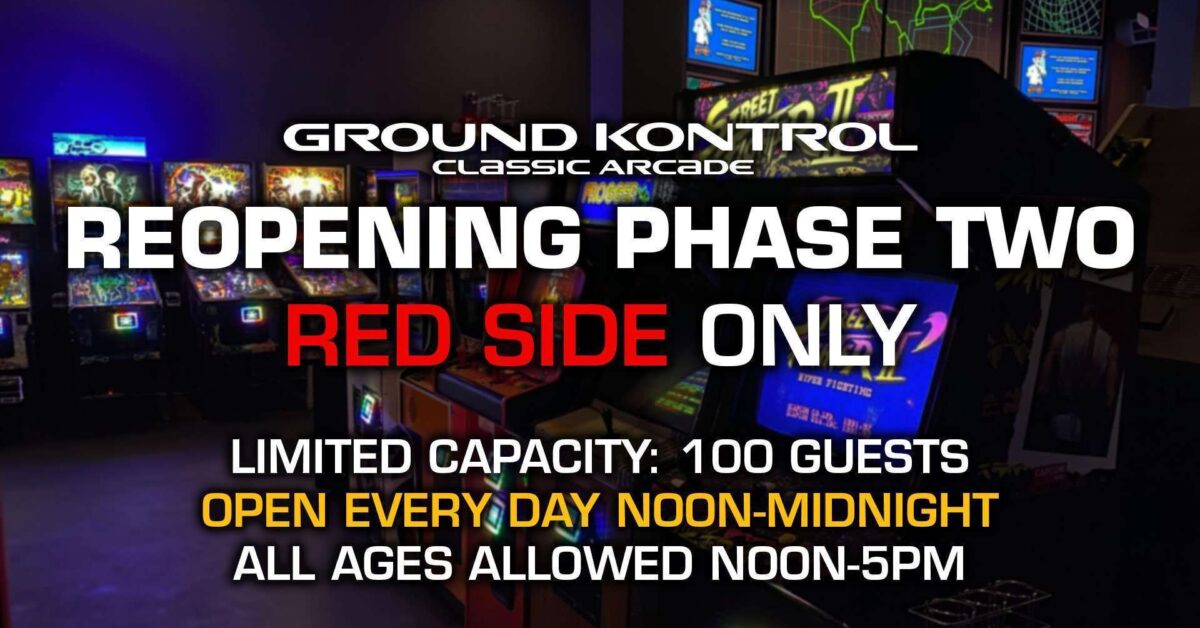 GROUND KONTROL
CLASSIC ARCADE
REOPENING PHASE TWO
RED SIDE ONLY

LIMITED CAPACITY: 100 GUESTS
OPEN EVERY DAY NOON-MIDNIGHT
ALL AGES ALLOWED NOON-5PM